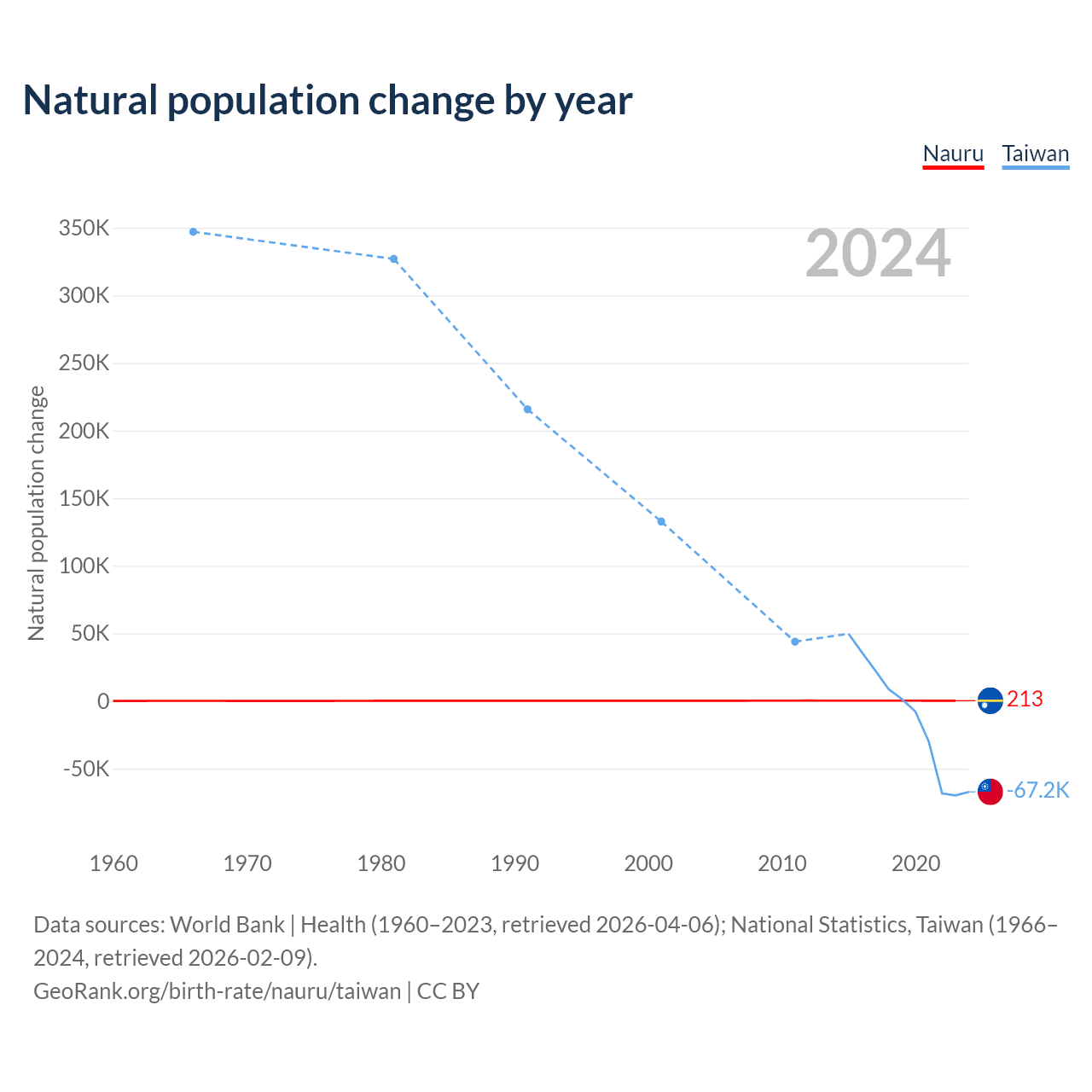 Natural population change by year

Nauru Taiwan

2024

Natural population change

350K
300K
250K
200K
150K
100K
50K
0
-50K

213
-67.2K

1960 1970 1980 1990 2000 2010 2020

Data sources: World Bank | Health (1960–2023, retrieved 2026-04-06); National Statistics, Taiwan (1966–2024, retrieved 2026-02-09).
GeoRank.org/birth-rate/nauru/taiwan | CC BY